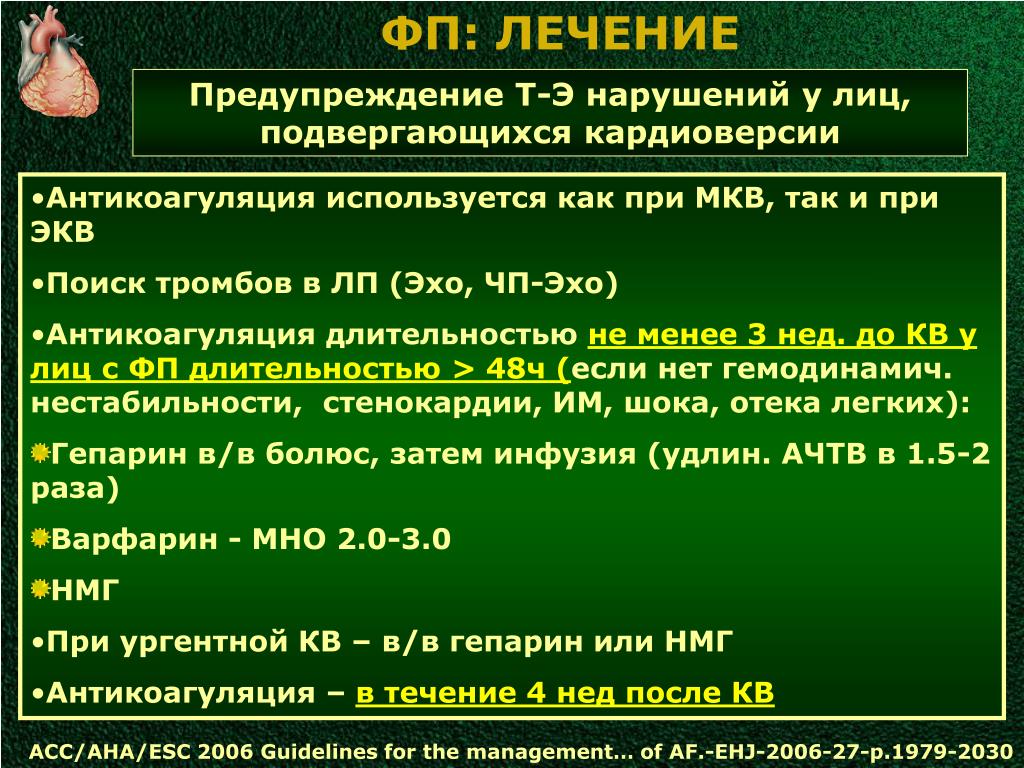 ФП: ЛЕЧЕНИЕ

Предупреждение Т-Э нарушений у лиц, подвергающихся кардиоверсии

•Антикоагуляция используется как при МКВ, так и при ЭКВ

•Поиск тромбов в ЛП (Эхо, ЧП-Эхо)

•Антикоагуляция длительностью не менее 3 нед. до КВ у лиц с ФП длительностью > 48ч (если нет гемодинамич. нестабильности, стенокардии, ИМ, шока, отека легких):

Гепарин в/в болюс, затем инфузия (удлин. АЧТВ в 1.5-2 раза)

Варфарин - МНО 2.0-3.0

НМГ

•При ургентной КВ – в/в гепарин или НМГ

•Антикоагуляция – в течение 4 нед после КВ

ACC/AHA/ESC 2006 Guidelines for the management... of AF.-EHJ-2006-27-p.1979-2030